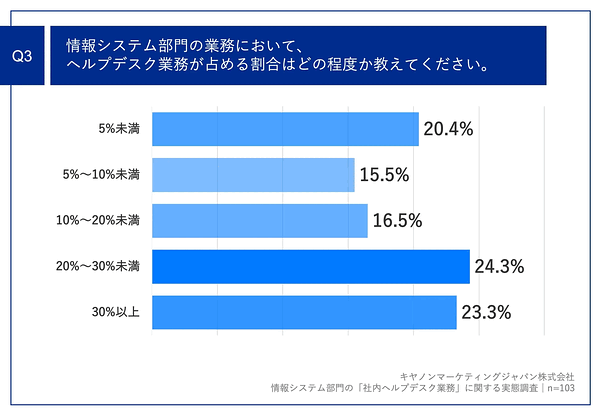 Q3

情報システム部門の業務において、
ヘルプデスク業務が占める割合はどの程度か教えてください。

5%未満 20.4%

5%〜10%未満 15.5%

10%〜20%未満 16.5%

20%〜30%未満 24.3%

30%以上 23.3%

キヤノンマーケティングジャパン株式会社
情報システム部門の「社内ヘルプデスク業務」に関する実態調査｜n=103